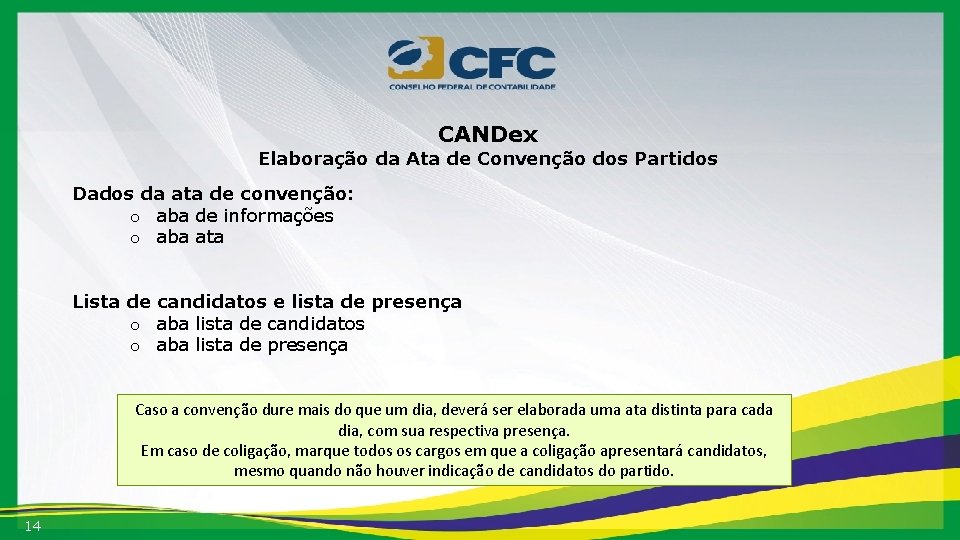 CFC
CONSELHO FEDERAL DE CONTABILIDADE

CANDex
Elaboração da Ata de Convenção dos Partidos

Dados da ata de convenção:
o aba de informações
o aba ata

Lista de candidatos e lista de presença
o aba lista de candidatos
o aba lista de presença

Caso a convenção dure mais do que um dia, deverá ser elaborada uma ata distinta para cada dia, com sua respectiva presença.
Em caso de coligação, marque todos os cargos em que a coligação apresentará candidatos, mesmo quando não houver indicação de candidatos do partido.

14